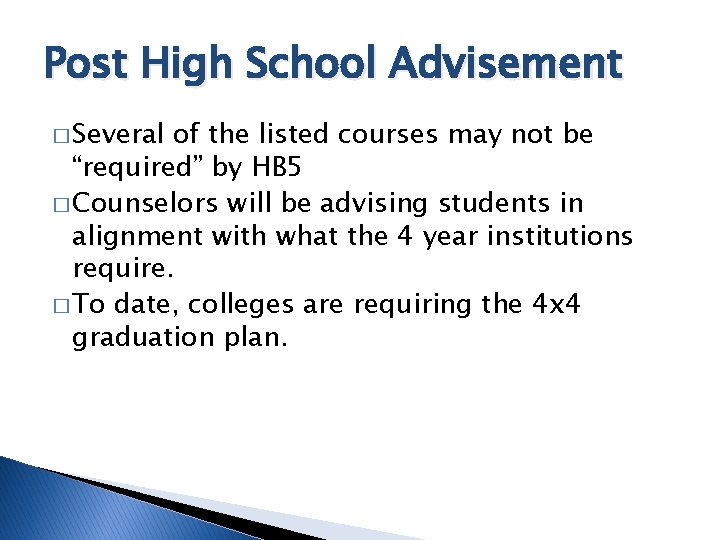 Post High School Advisement

□ Several of the listed courses may not be “required” by HB5

□ Counselors will be advising students in alignment with what the 4 year institutions require.

□ To date, colleges are requiring the 4x4 graduation plan.